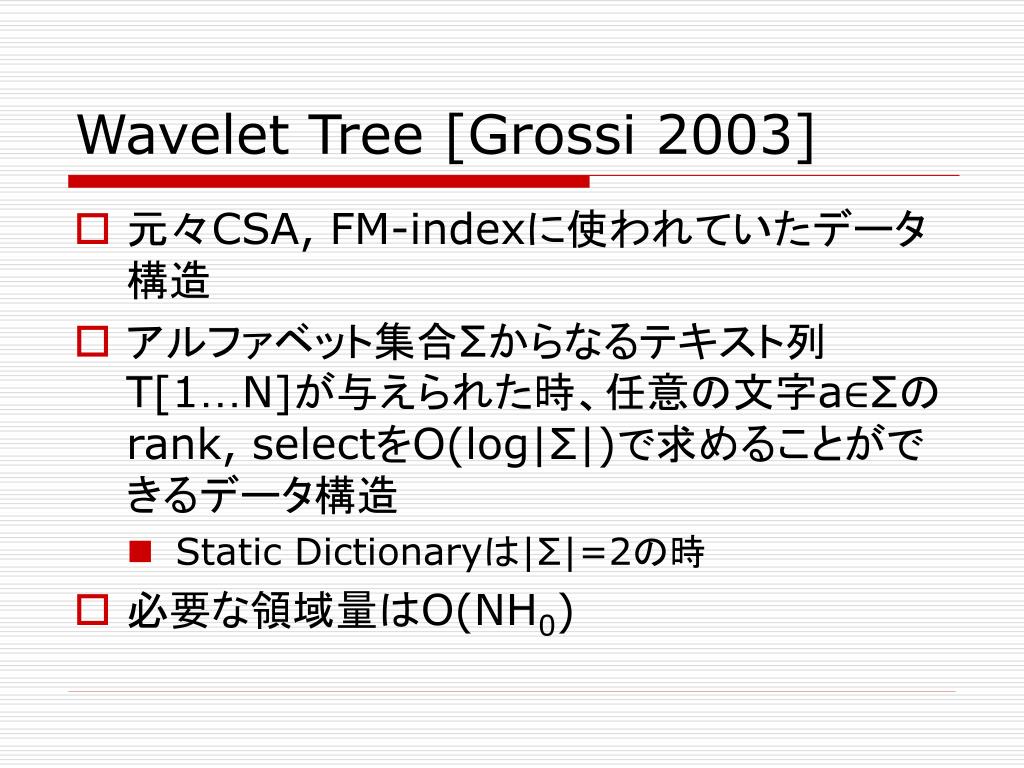 Wavelet Tree [Grossi 2003]

元々CSA, FM-indexに使われていたデータ構造

アルファベット集合Σからなるテキスト列T[1…N]が与えられた時、任意の文字a∈Σのrank, selectをO(log|Σ|)で求めることができるデータ構造

Static Dictionaryは|Σ|=2の時

必要な領域量はO($NH_0$)